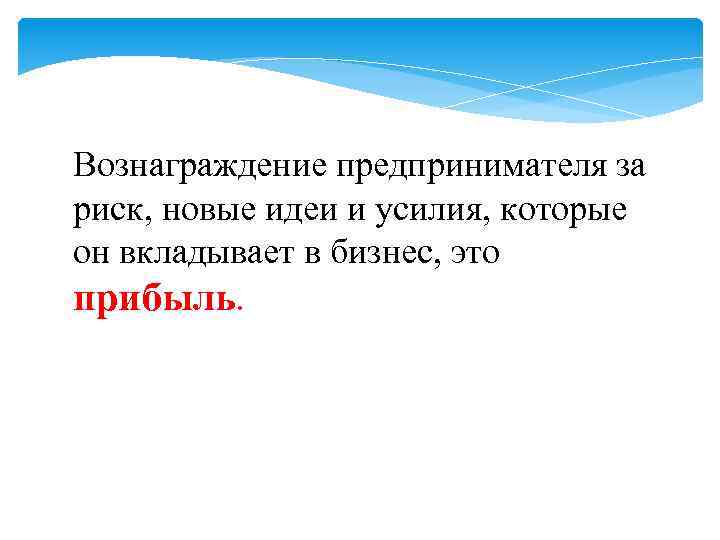 Вознаграждение предпринимателя за риск, новые идеи и усилия, которые он вкладывает в бизнес, это прибыль.